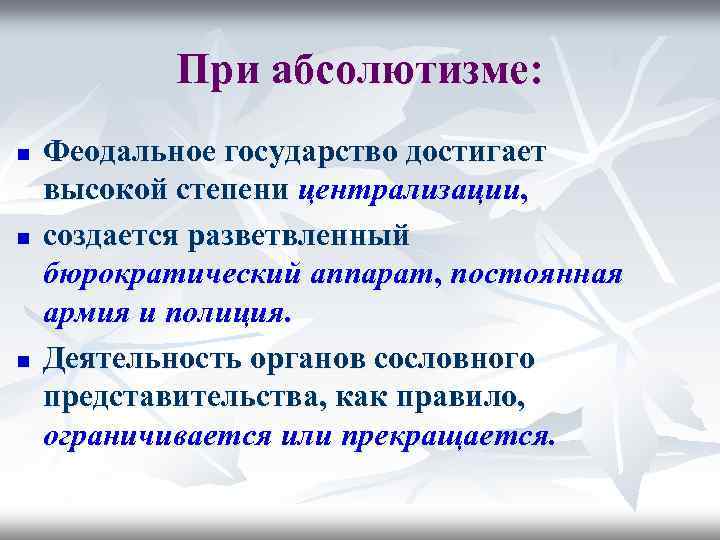 При абсолютизме:

- Феодальное государство достигает высокой степени централизации,
- создается разветвленный бюрократический аппарат, постоянная армия и полиция.
- Деятельность органов сословного представительства, как правило, ограничивается или прекращается.